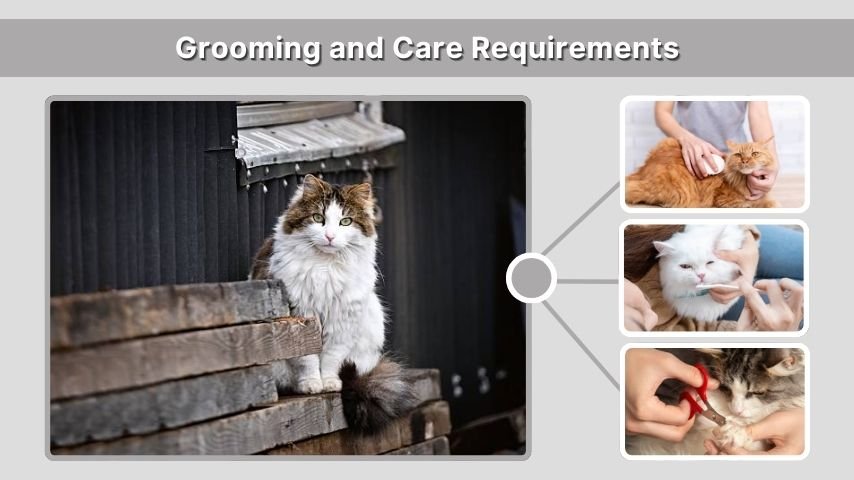 Grooming and Care Requirements